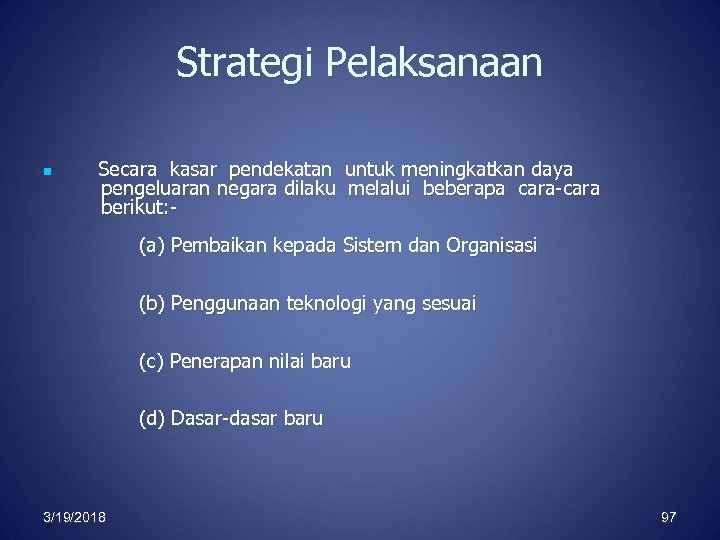 Strategi Pelaksanaan

Secara kasar pendekatan untuk meningkatkan daya pengeluaran negara dilaku melalui beberapa cara-cara berikut:-

(a) Pembaikan kepada Sistem dan Organisasi

(b) Penggunaan teknologi yang sesuai

(c) Penerapan nilai baru

(d) Dasar-dasar baru

3/19/2018

97